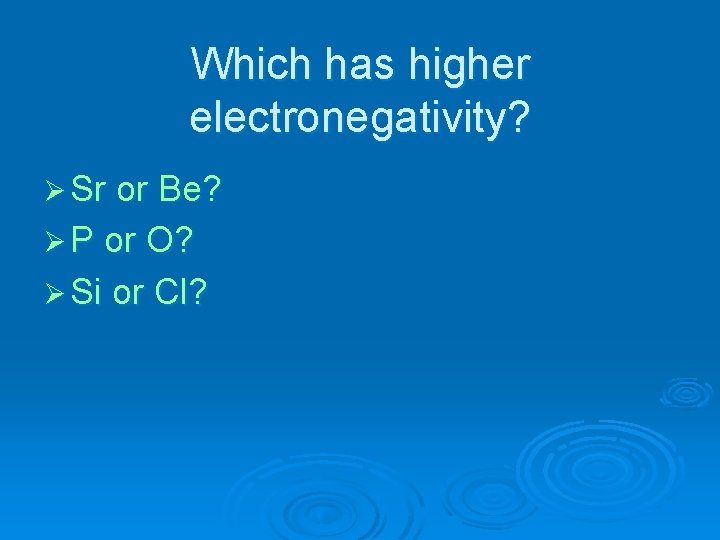 Which has higher electronegativity?

➢ Sr or Be?
➢ P or O?
➢ Si or Cl?